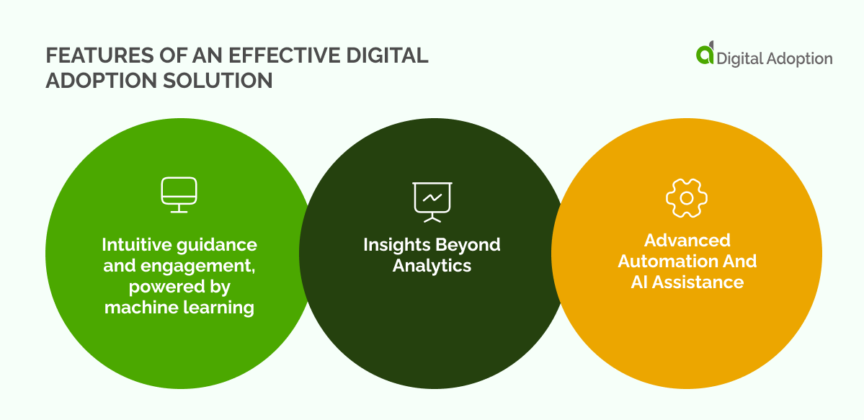 FEATURES OF AN EFFECTIVE DIGITAL ADOPTION SOLUTION

Digital Adoption

Intuitive guidance and engagement, powered by machine learning

Insights Beyond Analytics

Advanced Automation And AI Assistance